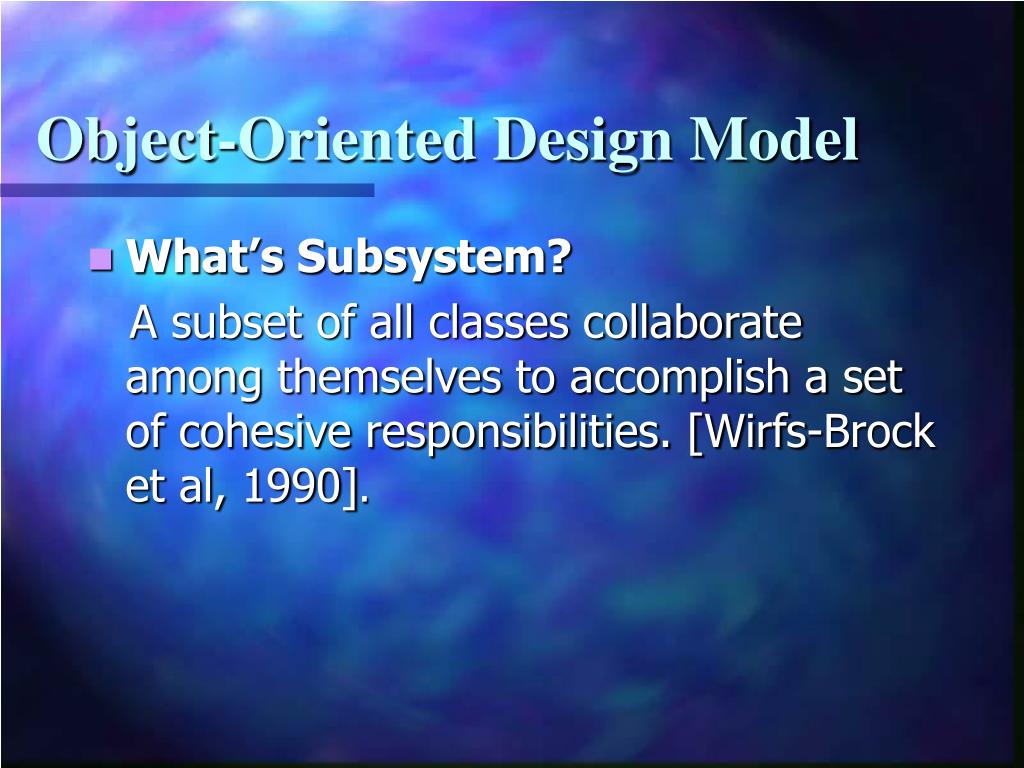 Object-Oriented Design Model

What’s Subsystem?

A subset of all classes collaborate among themselves to accomplish a set of cohesive responsibilities. [Wirfs-Brock et al, 1990].